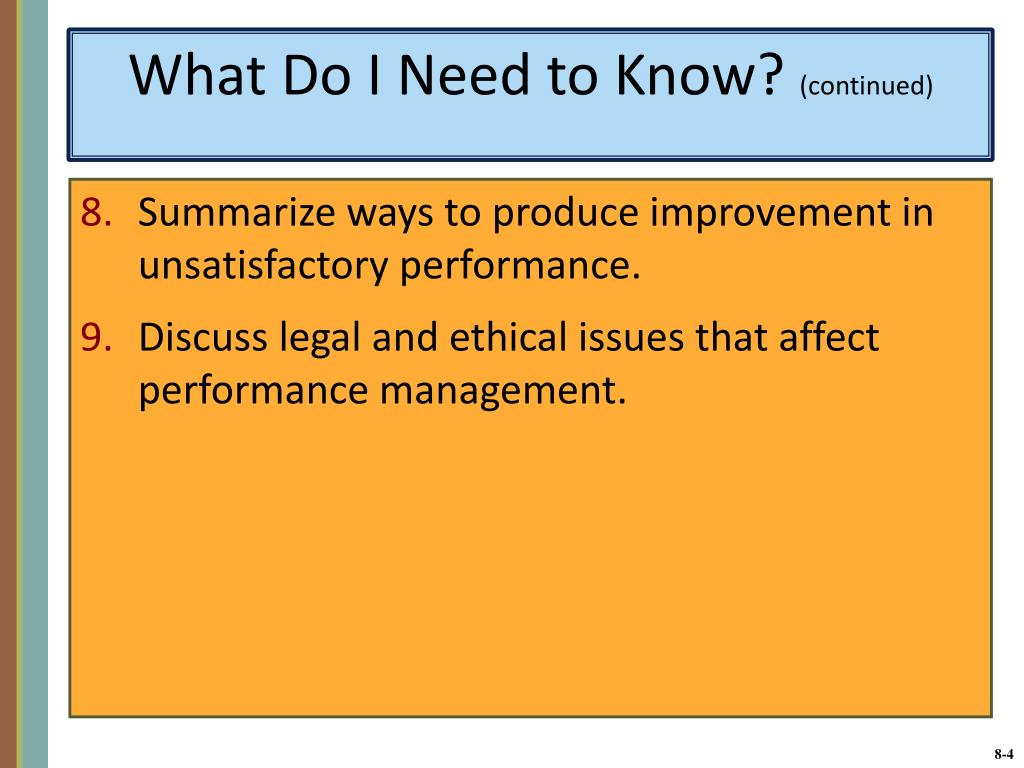 What Do I Need to Know? (continued)

8. Summarize ways to produce improvement in unsatisfactory performance.

9. Discuss legal and ethical issues that affect performance management.

8-4